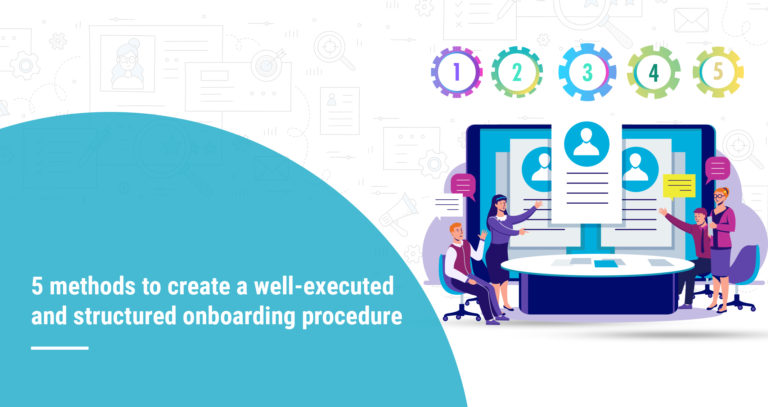 1 2 3 4 5

5 methods to create a well-executed and structured onboarding procedure